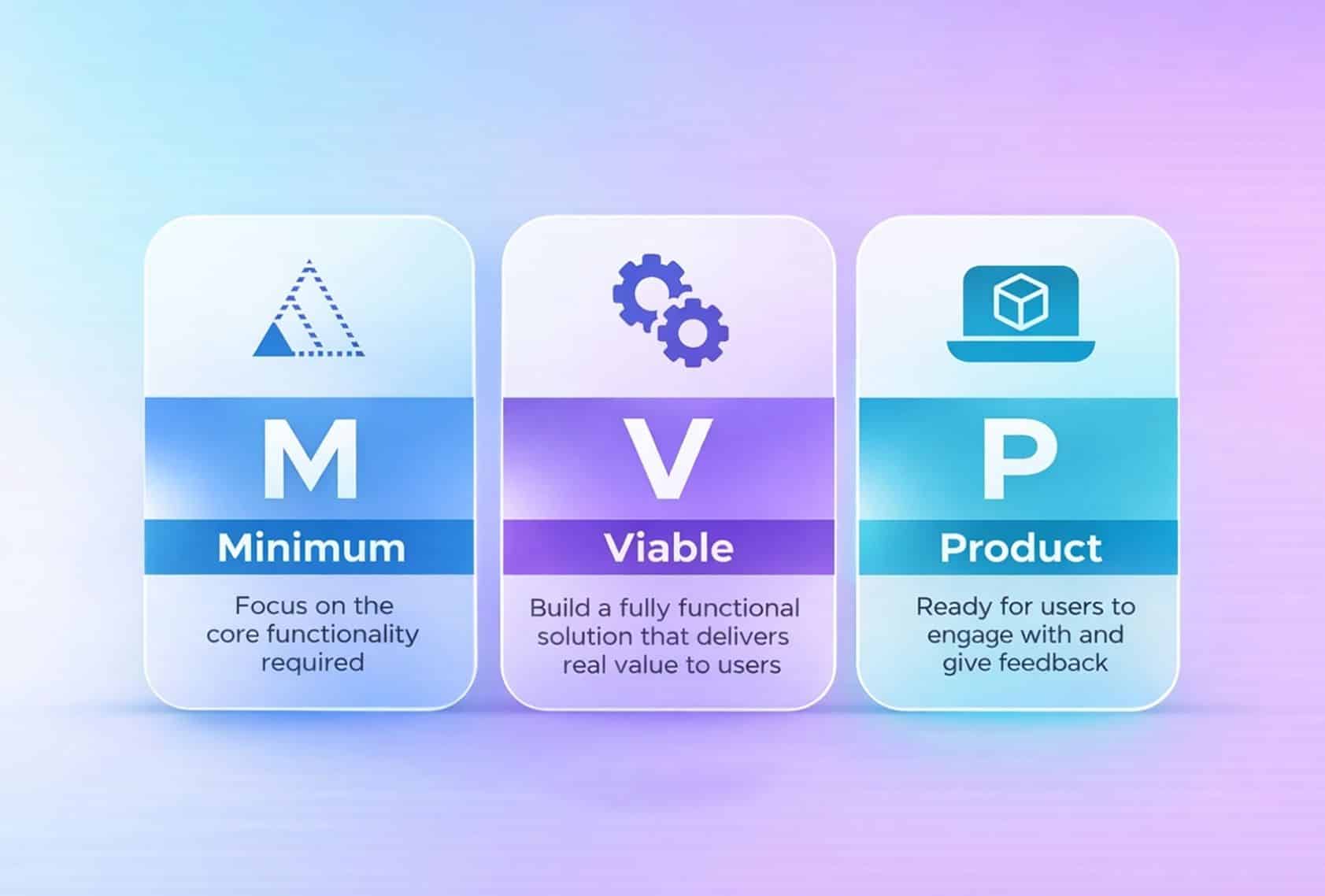 M

Minimum

Focus on the core functionality required

V

Viable

Build a fully functional solution that delivers real value to users

P

Product

Ready for users to engage with and give feedback